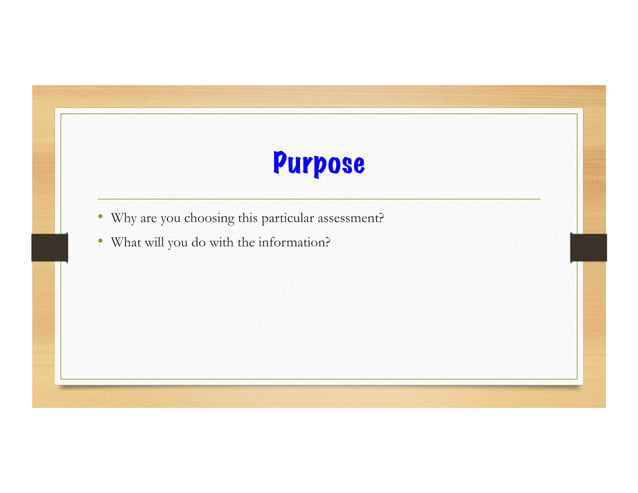 Purpose

• Why are you choosing this particular assessment?
• What will you do with the information?